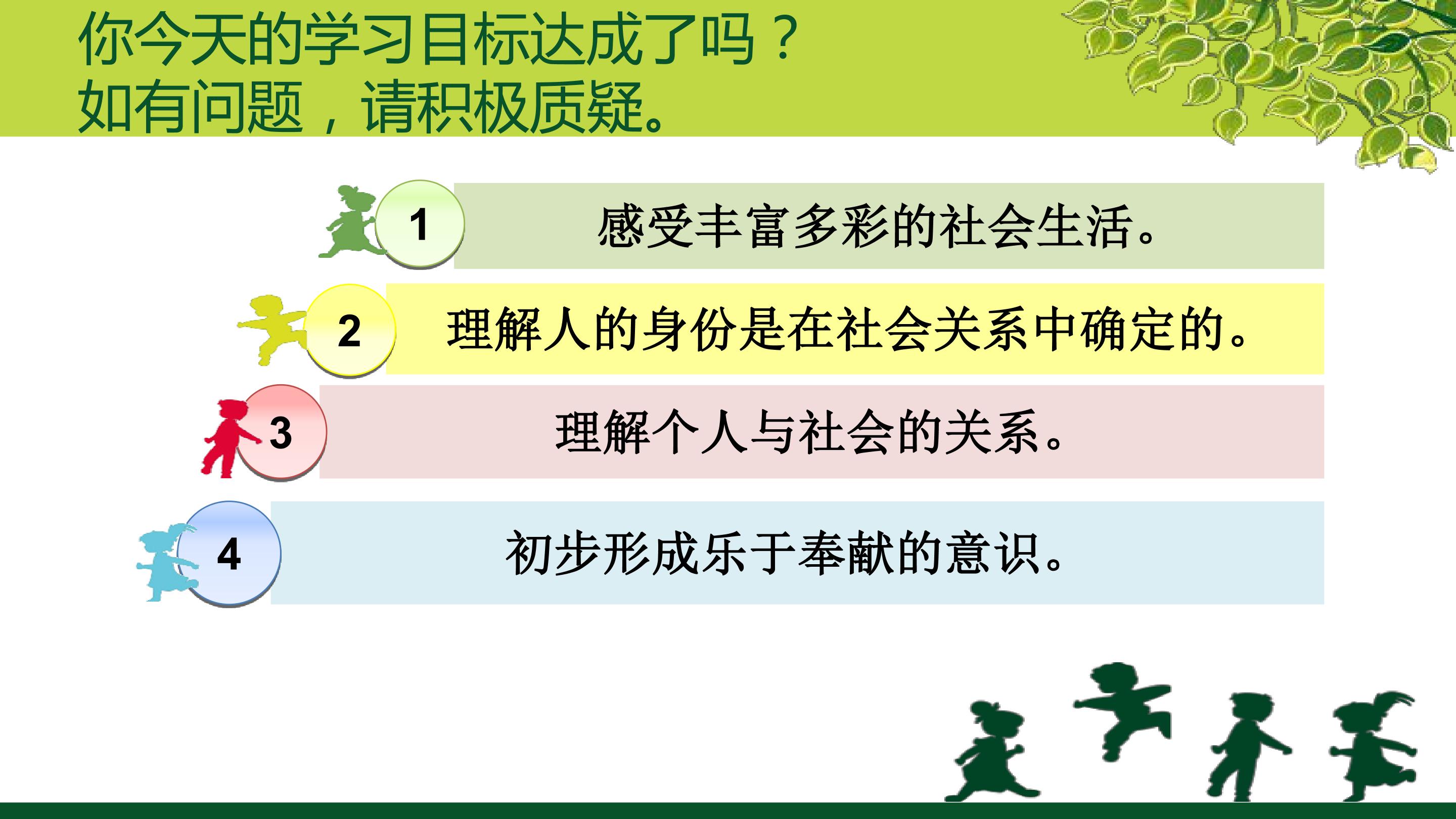 你今天的学习目标达成了吗？
如有问题，请积极质疑。

1 感受丰富多彩的社会生活。

2 理解人的身份是在社会关系中确定的。

3 理解个人与社会的关系。

4 初步形成乐于奉献的意识。